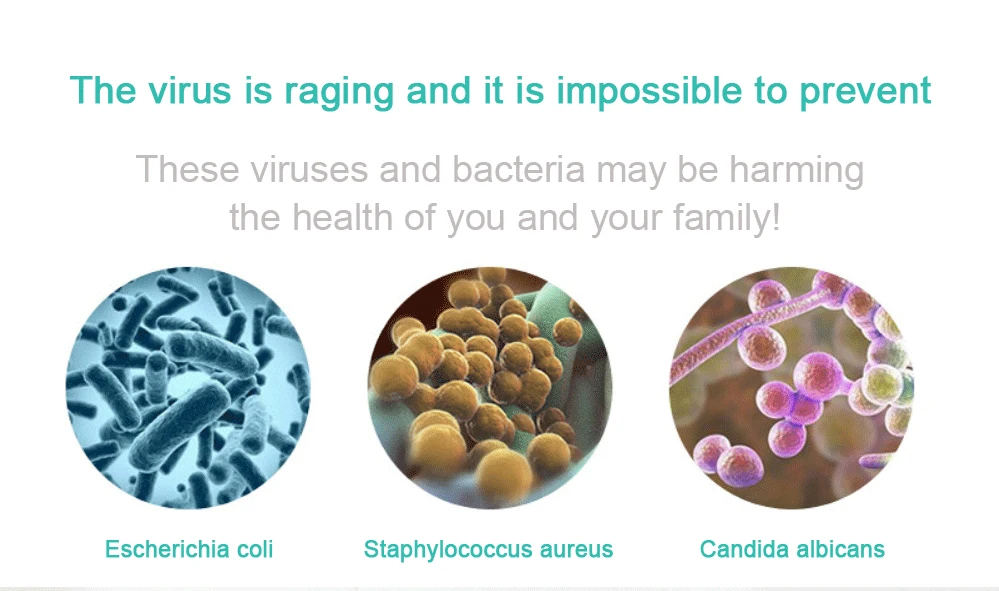 The virus is raging and it is impossible to prevent

These viruses and bacteria may be harming the health of you and your family!

Escherichia coli

Staphylococcus aureus

Candida albicans